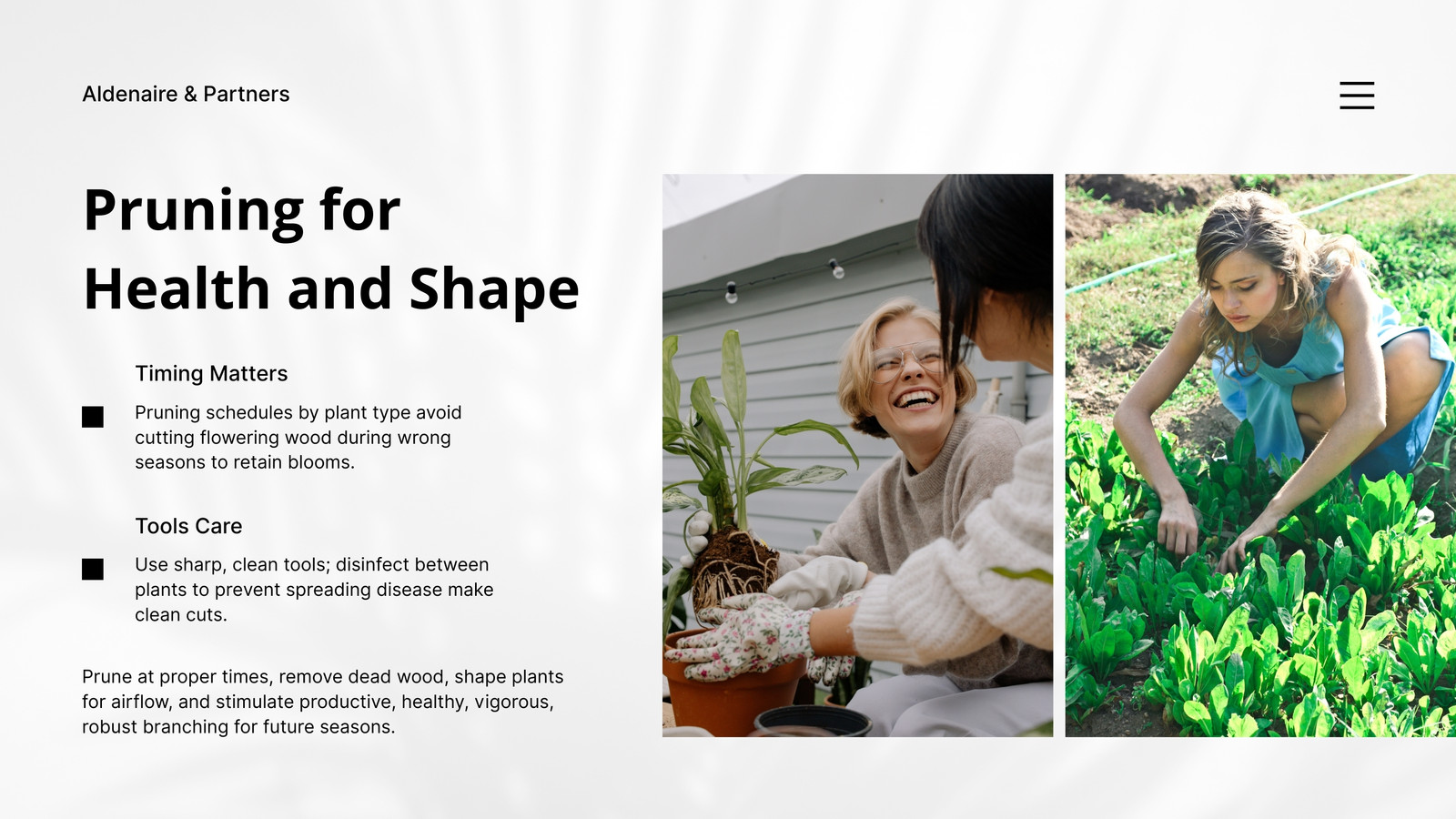 Aldenaire & Partners

Pruning for Health and Shape

Timing Matters

Pruning schedules by plant type avoid cutting flowering wood during wrong seasons to retain blooms.

Tools Care

Use sharp, clean tools; disinfect between plants to prevent spreading disease make clean cuts.

Prune at proper times, remove dead wood, shape plants for airflow, and stimulate productive, healthy, vigorous, robust branching for future seasons.